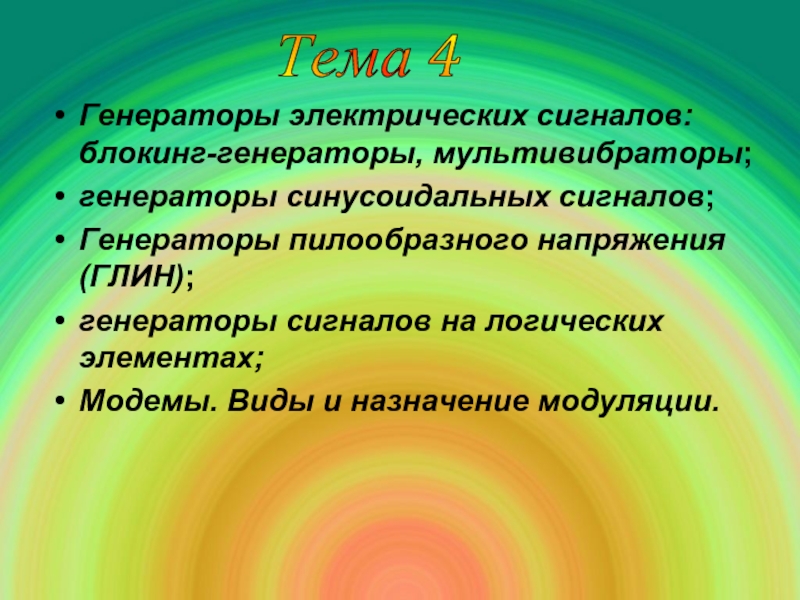 Тема 4

• Генераторы электрических сигналов: блокинг-генераторы, мультивибраторы;
• генераторы синусоидальных сигналов;
• Генераторы пилообразного напряжения (ГЛИН);
• генераторы сигналов на логических элементах;
• Модемы. Виды и назначение модуляции.